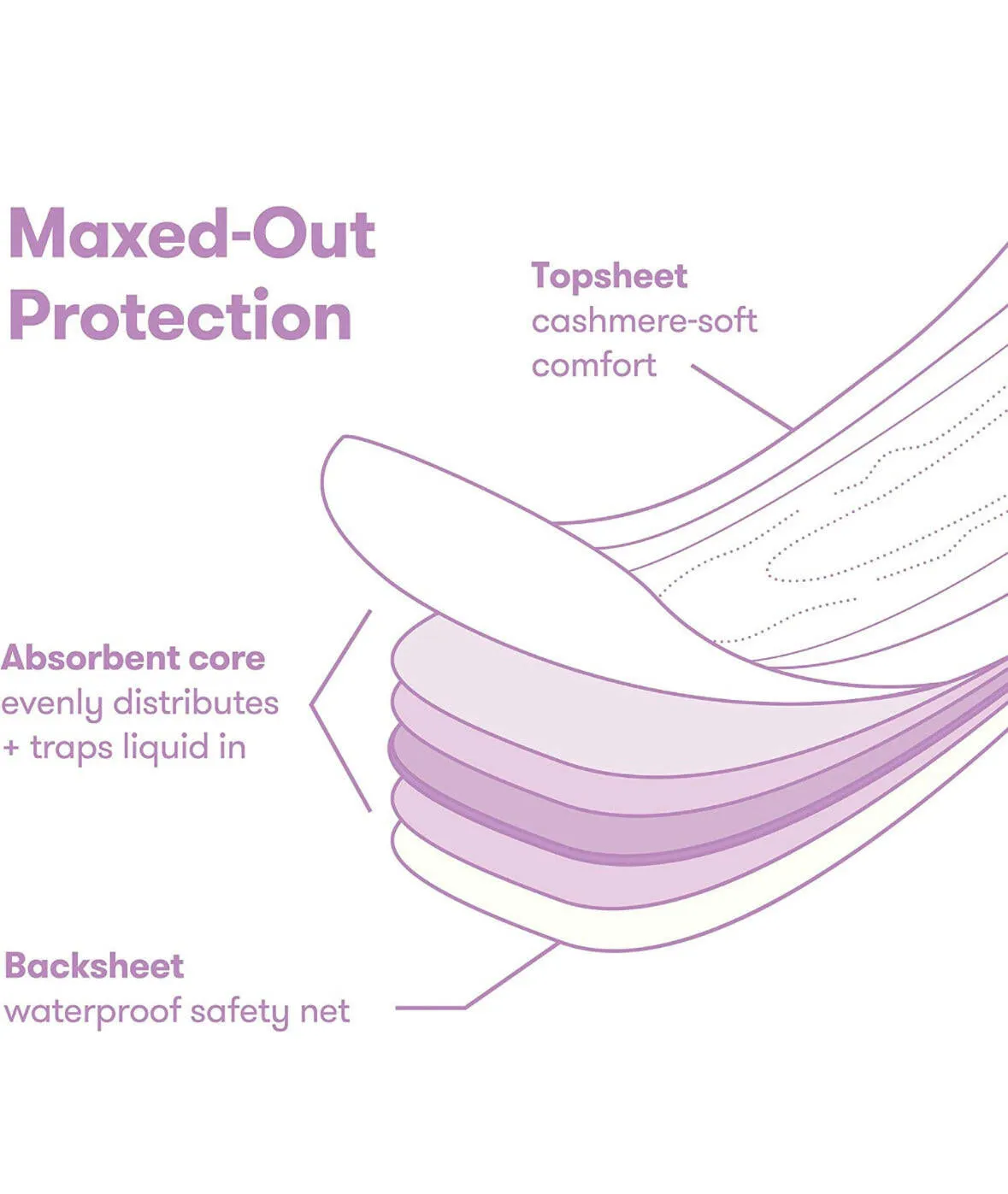 Maxed-Out Protection

Topsheet
cashmere-soft comfort

Absorbent core
evenly distributes + traps liquid in

Backsheet
waterproof safety net